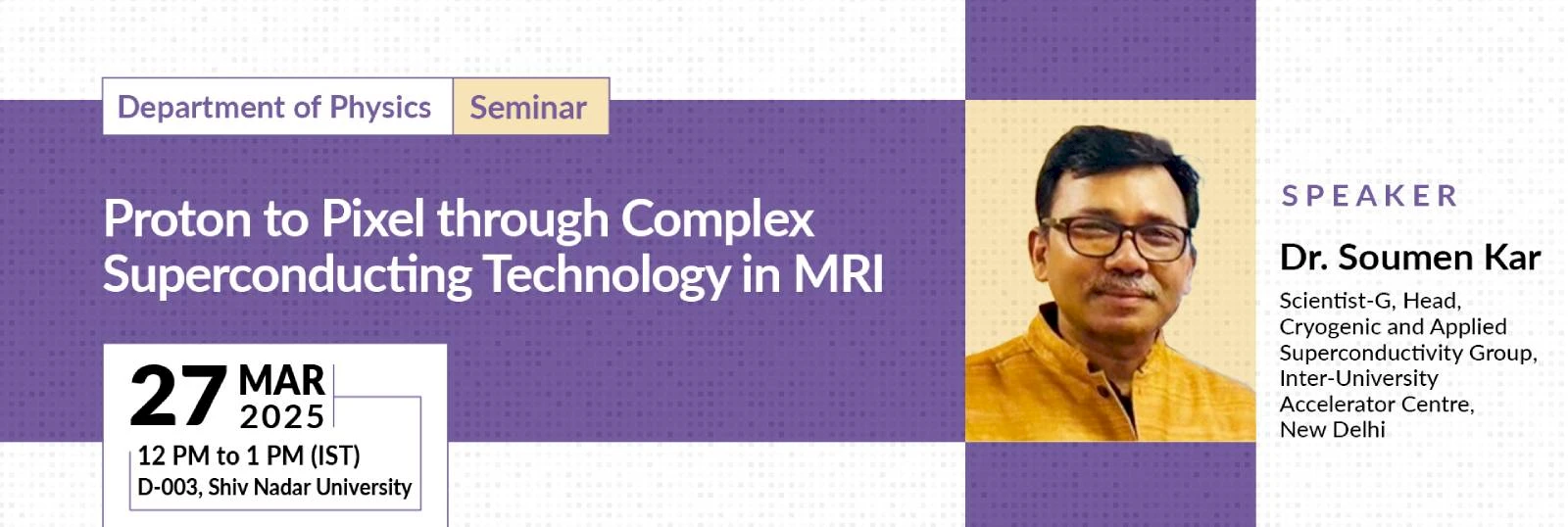 Department of Physics Seminar

Proton to Pixel through Complex Superconducting Technology in MRI

27 MAR 2025

12 PM to 1 PM (IST)
D-003, Shiv Nadar University

SPEAKER

Dr. Soumen Kar

Scientist-G, Head, Cryogenic and Applied Superconductivity Group, Inter-University Accelerator Centre, New Delhi